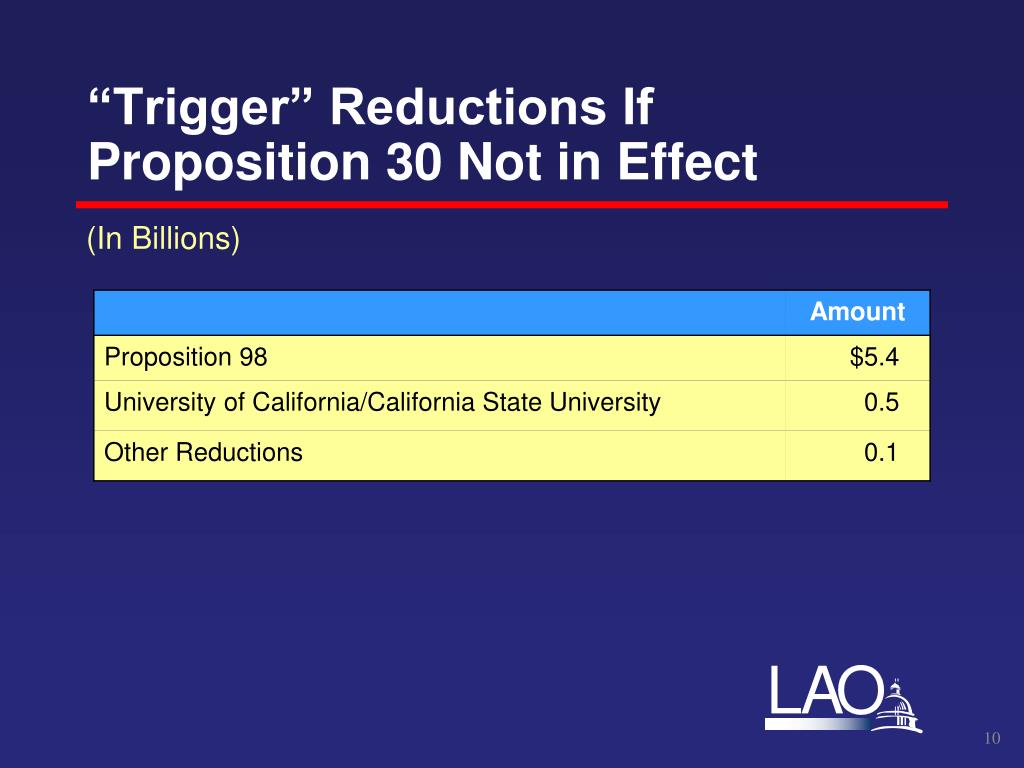 “Trigger” Reductions If Proposition 30 Not in Effect

(In Billions)

| | Amount |
|---|---|
| Proposition 98 | \$5.4 |
| University of California/California State University | 0.5 |
| Other Reductions | 0.1 |

LAO

10